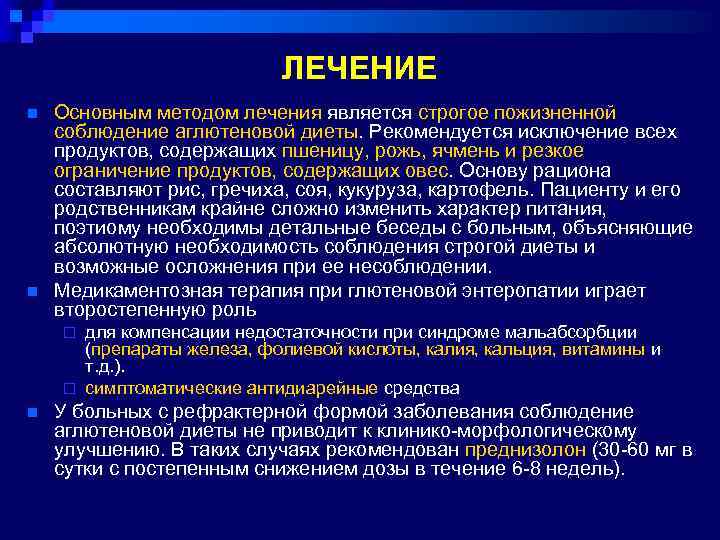 ЛЕЧЕНИЕ

Основным методом лечения является строгое пожизненной соблюдение аглютеновой диеты. Рекомендуется исключение всех продуктов, содержащих пшеницу, рожь, ячмень и резкое ограничение продуктов, содержащих овес. Основу рациона составляют рис, гречиха, соя, кукуруза, картофель. Пациенту и его родственникам крайне сложно изменить характер питания, поэтиому необходимы детальные беседы с больным, объясняющие абсолютную необходимость соблюдения строгой диеты и возможные осложнения при ее несоблюдении.

Медикаментозная терапия при глютеновой энтеропатии играет второстепенную роль

для компенсации недостаточности при синдроме мальабсорбции (препараты железа, фолиевой кислоты, калия, кальция, витамины и т.д.).

симптоматические антидиарейные средства

У больных с рефрактерной формой заболевания соблюдение аглютеновой диеты не приводит к клинико-морфологическому улучшению. В таких случаях рекомендован преднизолон (30-60 мг в сутки с постепенным снижением дозы в течение 6-8 недель).